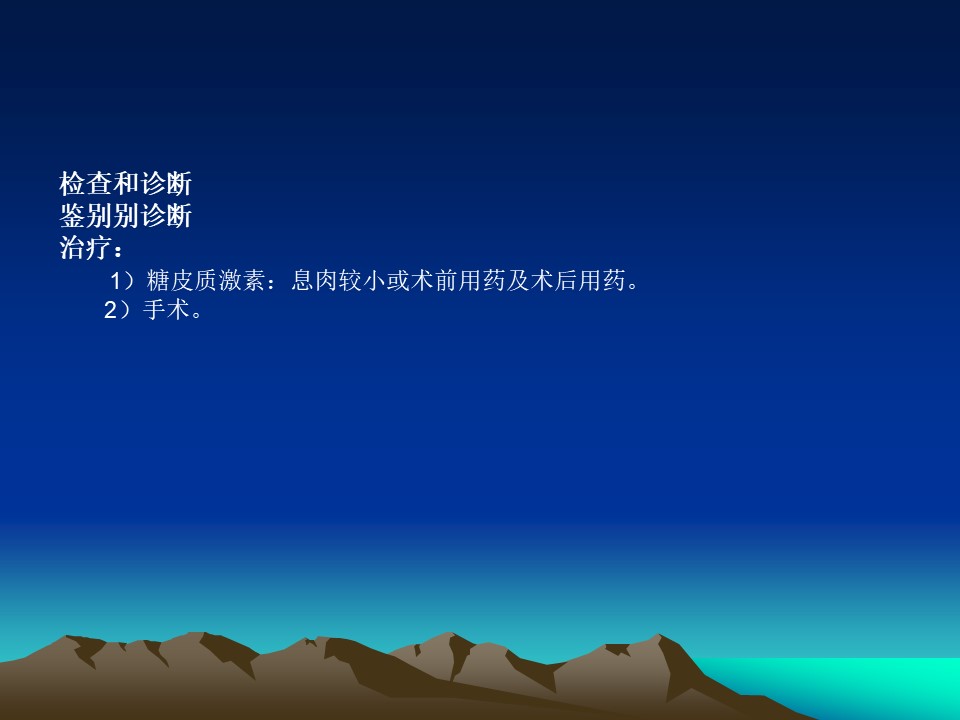 检查和诊断
鉴别别诊断
治疗：

1）糖皮质激素：息肉较小或术前用药及术后用药。

2）手术。